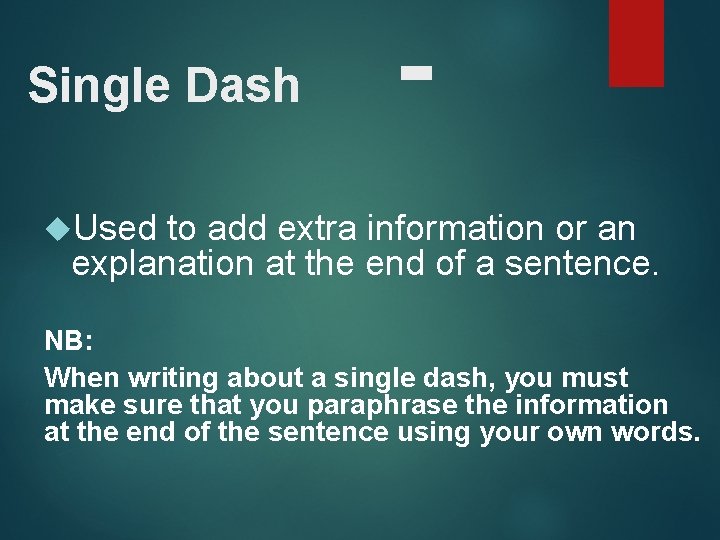 Single Dash -

Used to add extra information or an explanation at the end of a sentence.

NB:

When writing about a single dash, you must make sure that you paraphrase the information at the end of the sentence using your own words.